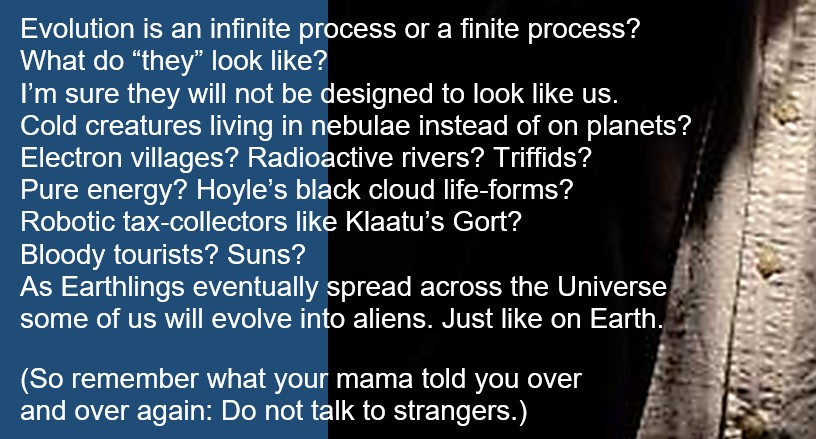 Evolution is an infinite process or a finite process?
What do “they” look like?
I’m sure they will not be designed to look like us.
Cold creatures living in nebulae instead of on planets?
Electron villages? Radioactive rivers? Triffids?
Pure energy? Hoyle’s black cloud life-forms?
Robotic tax-collectors like Klaatu’s Gort?
Bloody tourists? Suns?
As Earthlings eventually spread across the Universe some of us will evolve into aliens. Just like on Earth.

(So remember what your mama told you over and over again: Do not talk to strangers.)